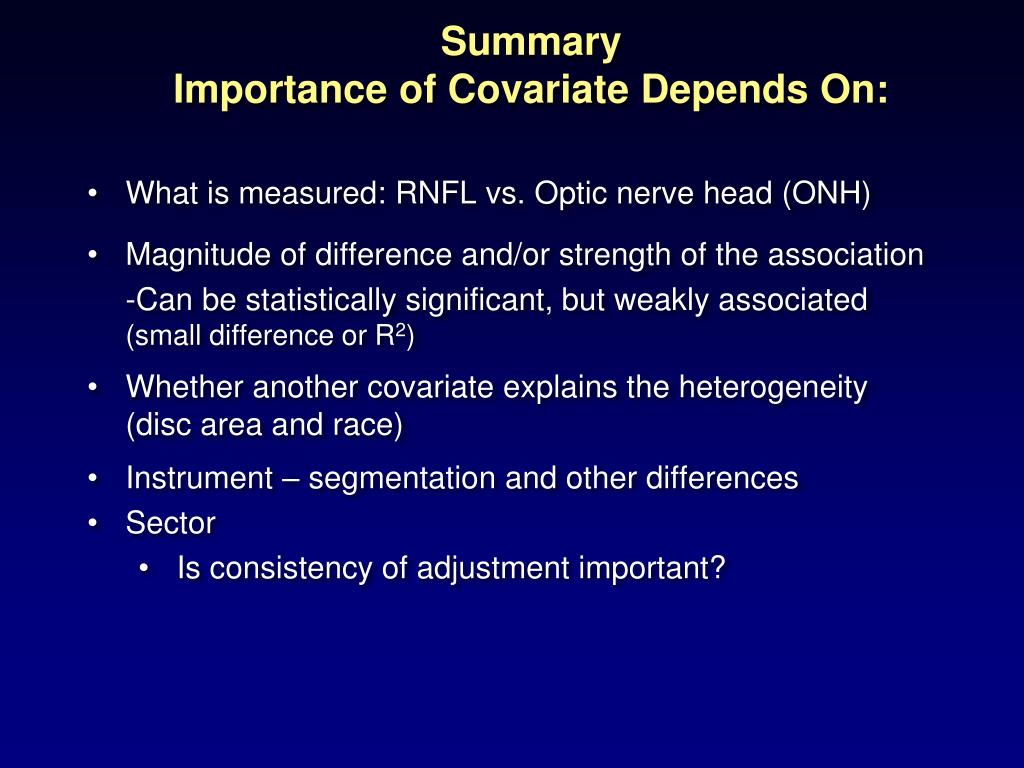 Summary
Importance of Covariate Depends On:

• What is measured: RNFL vs. Optic nerve head (ONH)

• Magnitude of difference and/or strength of the association
-Can be statistically significant, but weakly associated
(small difference or $R^2$)

• Whether another covariate explains the heterogeneity (disc area and race)

• Instrument – segmentation and other differences
• Sector
  • Is consistency of adjustment important?